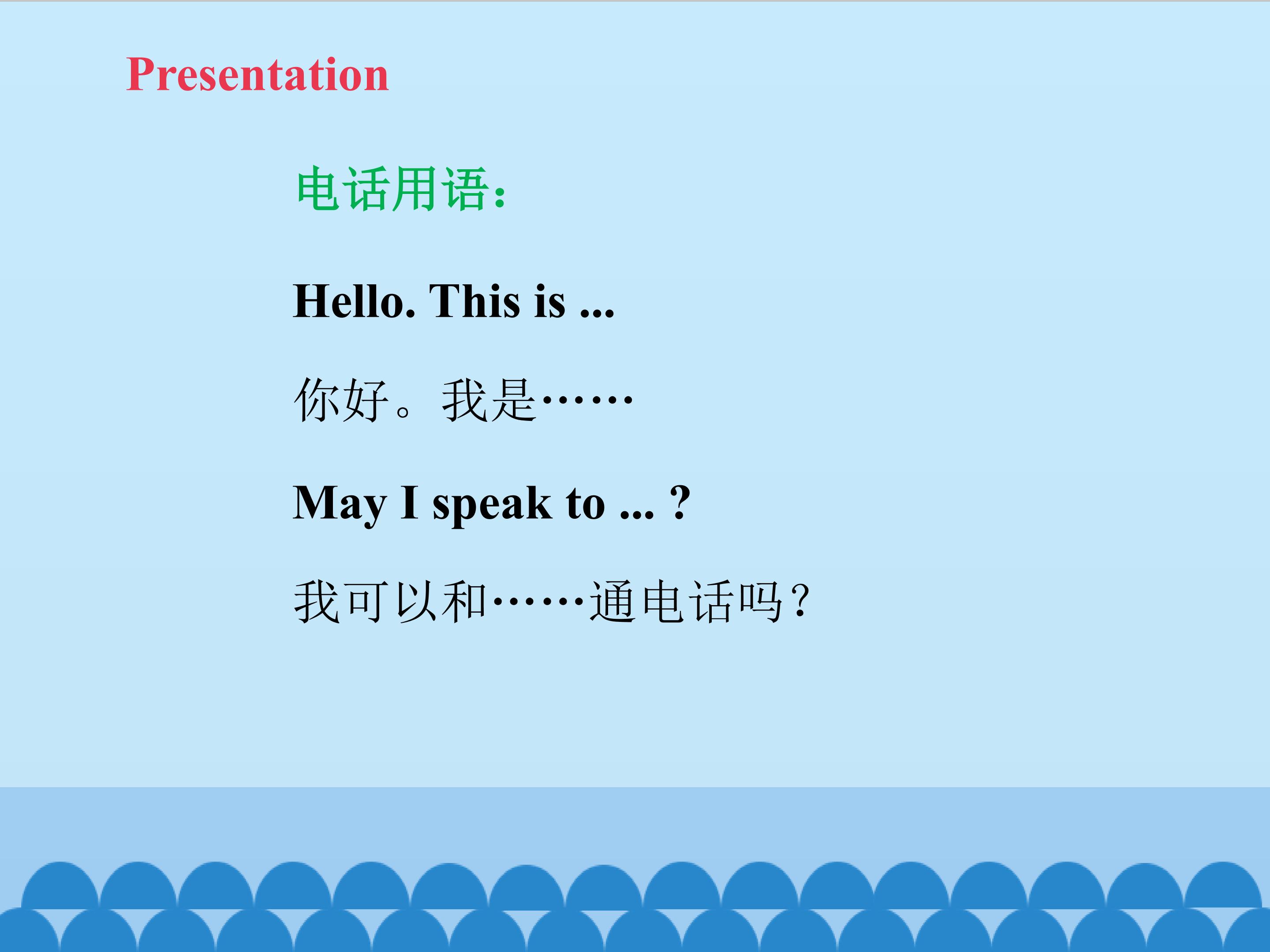 Presentation

电话用语：

Hello. This is ...

你好。我是……

May I speak to ... ?

我可以和……通电话吗？